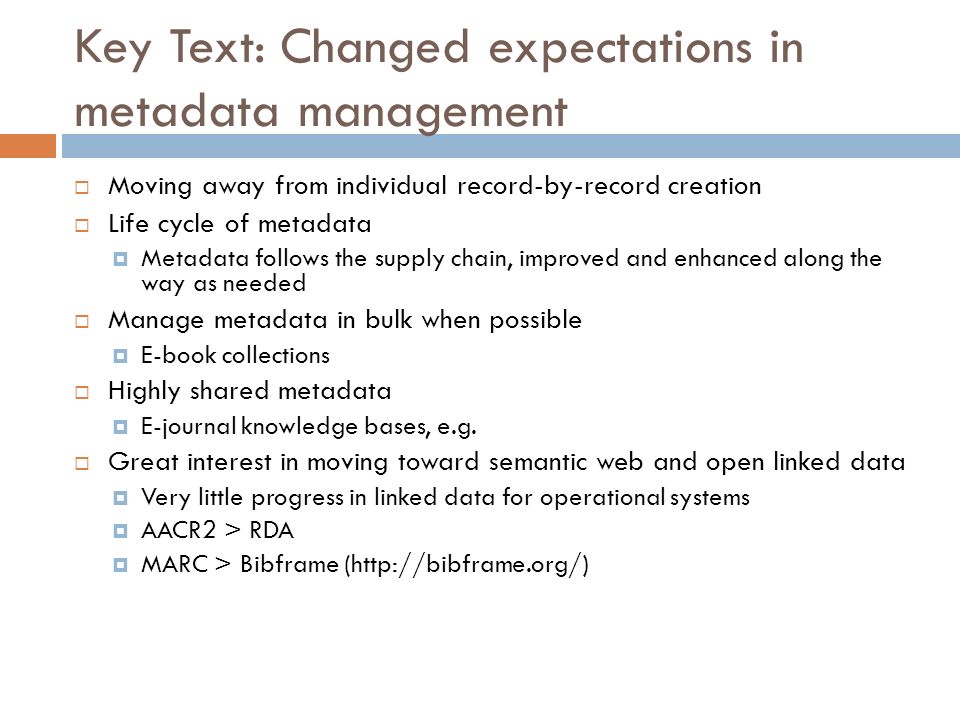 Key Text: Changed expectations in metadata management

Moving away from individual record-by-record creation

Life cycle of metadata

Metadata follows the supply chain, improved and enhanced along the way as needed

Manage metadata in bulk when possible

E-book collections

Highly shared metadata

E-journal knowledge bases, e.g.

Great interest in moving toward semantic web and open linked data

Very little progress in linked data for operational systems

AACR2 > RDA

MARC > Bibframe (http://bibframe.org/)